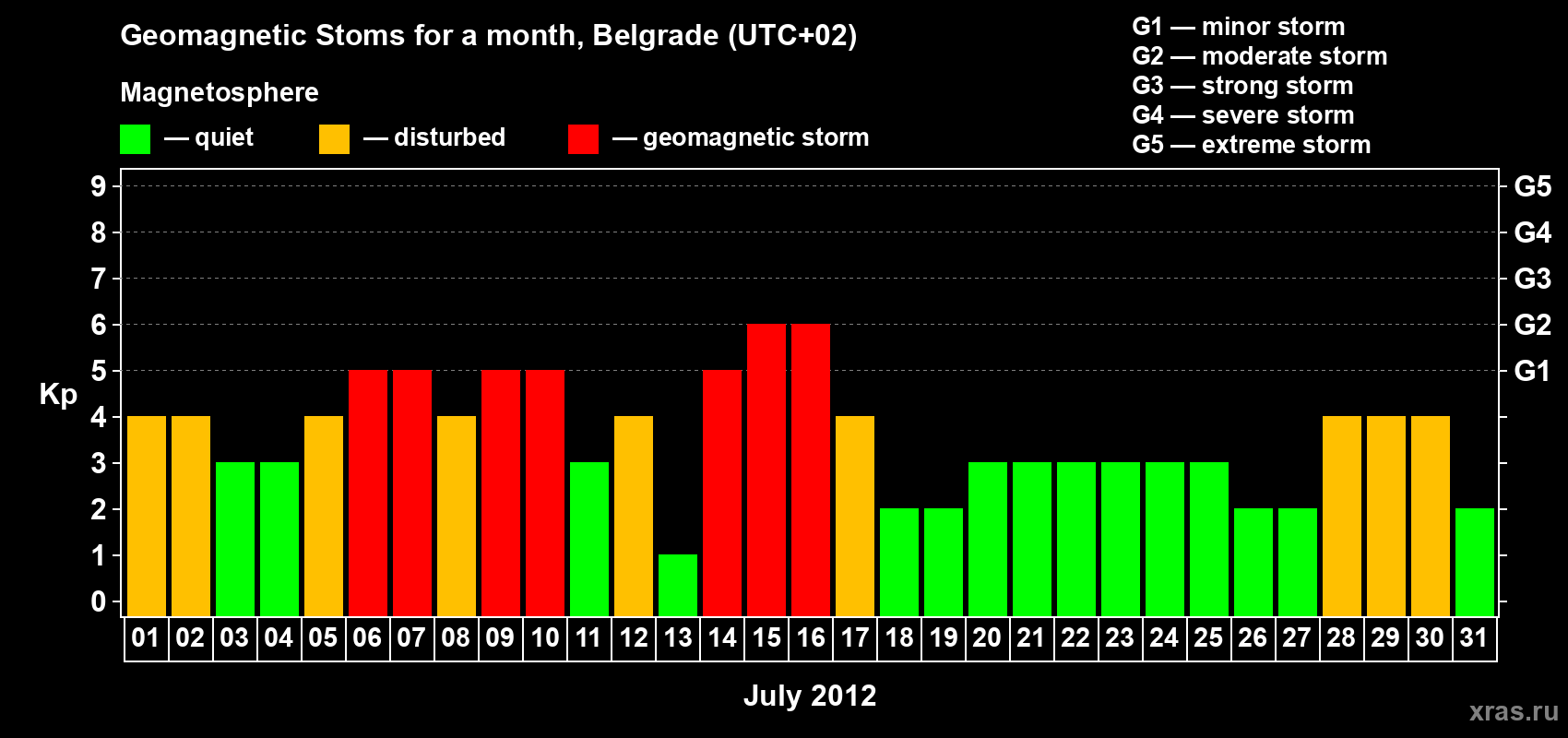 Geomagnetic Stoms for a month, Belgrade (UTC+02)

Magnetosphere

— quiet — disturbed — geomagnetic storm

G1 — minor storm
G2 — moderate storm
G3 — strong storm
G4 — severe storm
G5 — extreme storm

Kp

9
8
7
6
5
4
3
2
1
0

G5
G4
G3
G2
G1

01 02 03 04 05 06 07 08 09 10 11 12 13 14 15 16 17 18 19 20 21 22 23 24 25 26 27 28 29 30 31

July 2012

xras.ru